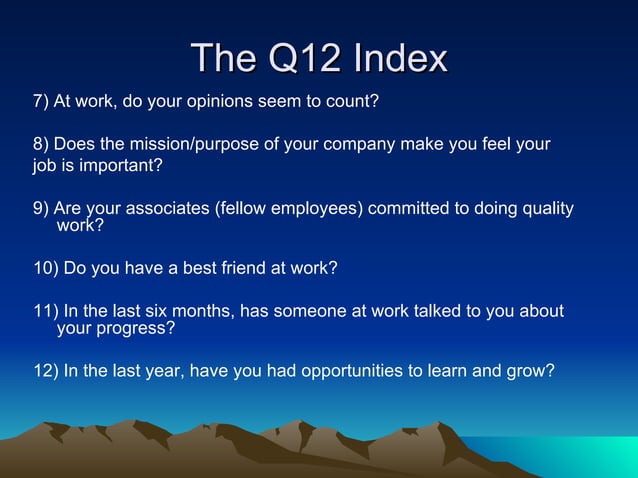 The Q12 Index

7) At work, do your opinions seem to count?

8) Does the mission/purpose of your company make you feel your job is important?

9) Are your associates (fellow employees) committed to doing quality work?

10) Do you have a best friend at work?

11) In the last six months, has someone at work talked to you about your progress?

12) In the last year, have you had opportunities to learn and grow?